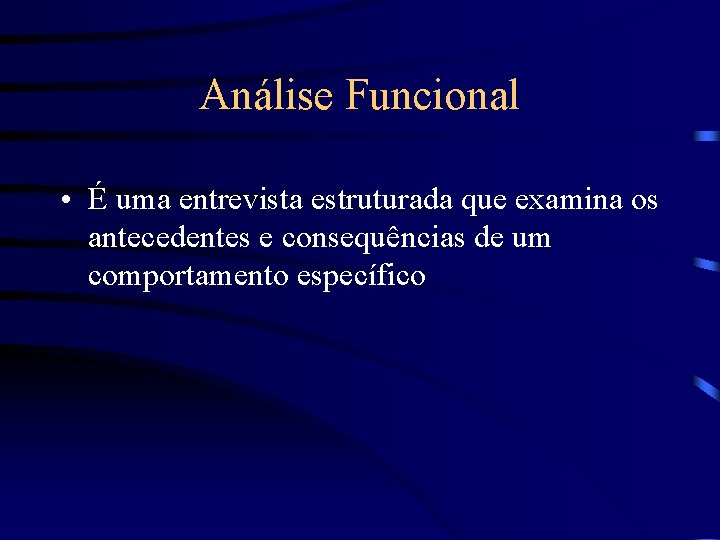 Análise Funcional

• É uma entrevista estruturada que examina os antecedentes e consequências de um comportamento específico